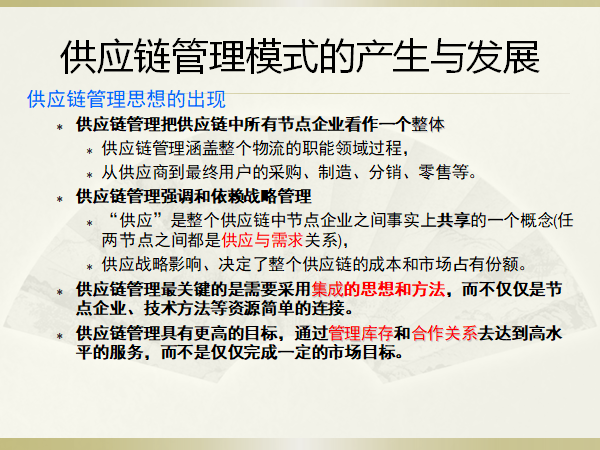 供应链管理模式的产生与发展

供应链管理思想的出现

* 供应链管理把供应链中所有节点企业看作一个整体
  * 供应链管理涵盖整个物流的职能领域过程，
  * 从供应商到最终用户的采购、制造、分销、零售等。
* 供应链管理强调和依赖战略管理
  * “供应”是整个供应链中节点企业之间事实上共享的一个概念(任两节点之间都是供应与需求关系)，
  * 供应战略影响、决定了整个供应链的成本和市场占有份额。
* 供应链管理最关键的是需要采用集成的思想和方法，而不仅仅是节点企业、技术方法等资源简单的连接。
* 供应链管理具有更高的目标，通过管理库存和合作关系去达到高水平的服务，而不是仅仅完成一定的市场目标。